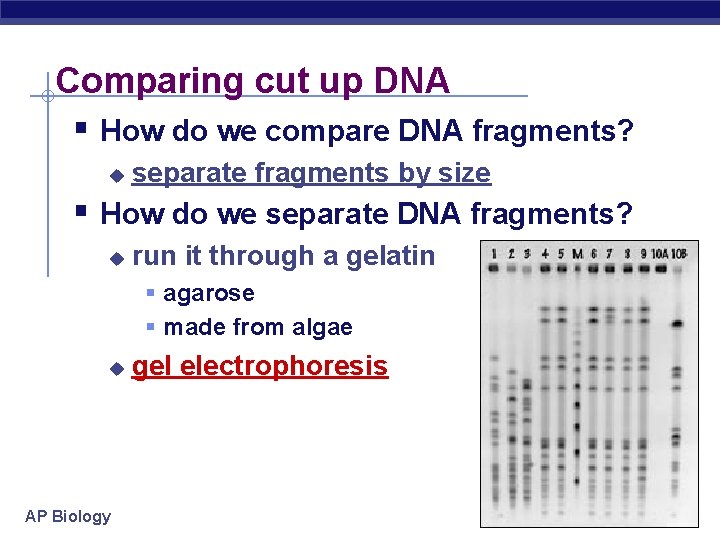 Comparing cut up DNA

How do we compare DNA fragments?

separate fragments by size

How do we separate DNA fragments?

run it through a gelatin

agarose

made from algae

gel electrophoresis

1 2 3 4 5 M 6 7 8 9 10A 10B

AP Biology